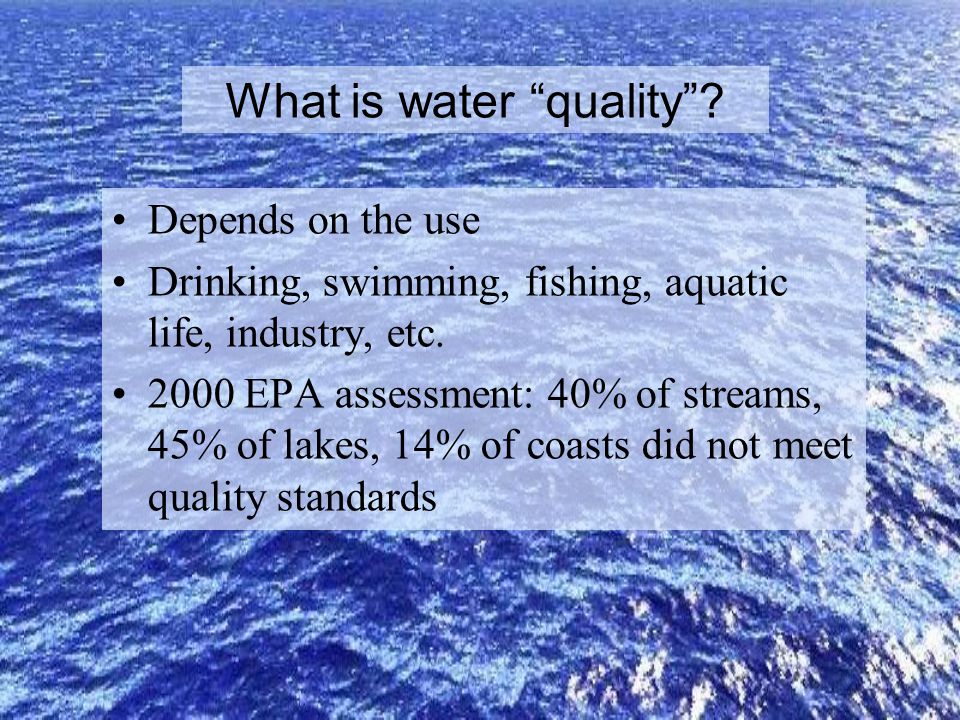 What is water “quality”?

• Depends on the use
• Drinking, swimming, fishing, aquatic life, industry, etc.
• 2000 EPA assessment: 40% of streams, 45% of lakes, 14% of coasts did not meet quality standards